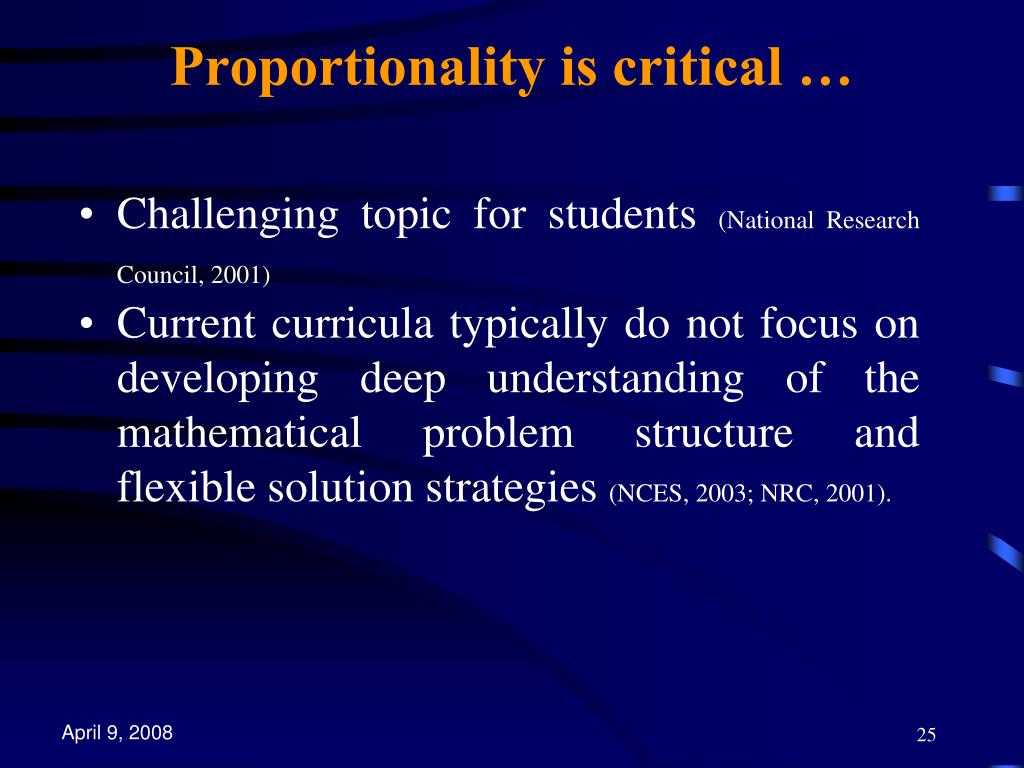 Proportionality is critical …

• Challenging topic for students (National Research Council, 2001)
• Current curricula typically do not focus on developing deep understanding of the mathematical problem structure and flexible solution strategies (NCES, 2003; NRC, 2001).

April 9, 2008

25